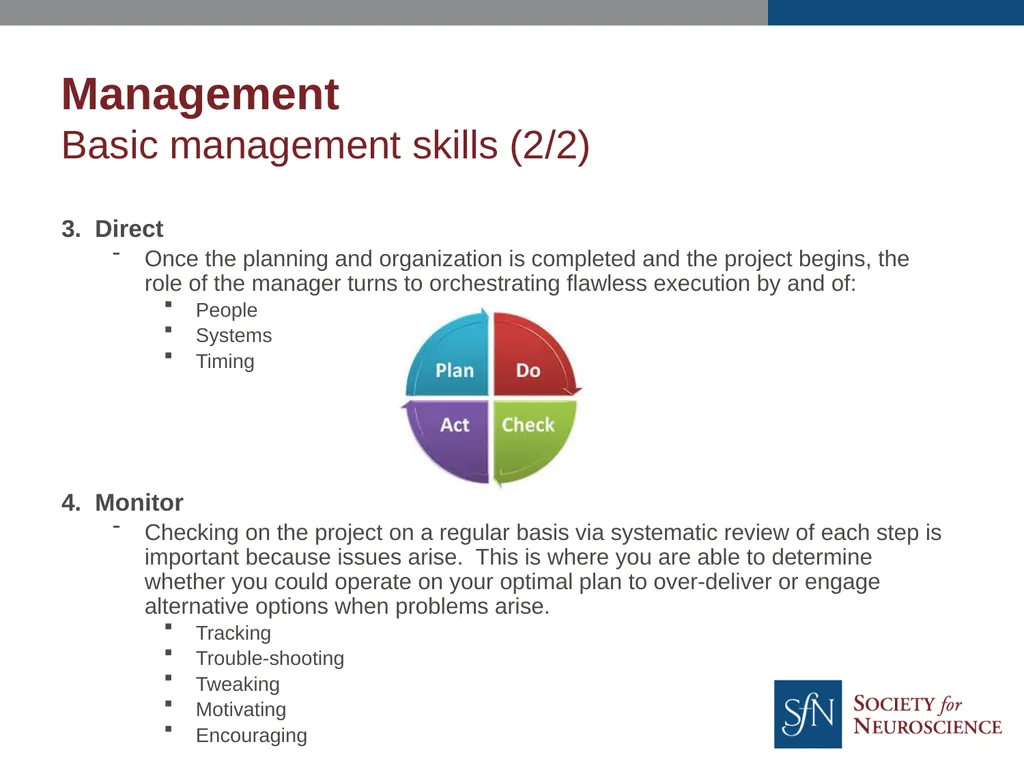 Management
Basic management skills (2/2)

3. Direct
- Once the planning and organization is completed and the project begins, the role of the manager turns to orchestrating flawless execution by and of:
▪ People
▪ Systems
▪ Timing

Plan
Do
Act
Check

4. Monitor
- Checking on the project on a regular basis via systematic review of each step is important because issues arise. This is where you are able to determine whether you could operate on your optimal plan to over-deliver or engage alternative options when problems arise.
▪ Tracking
▪ Trouble-shooting
▪ Tweaking
▪ Motivating
▪ Encouraging

SfN SOCIETY for NEUROSCIENCE